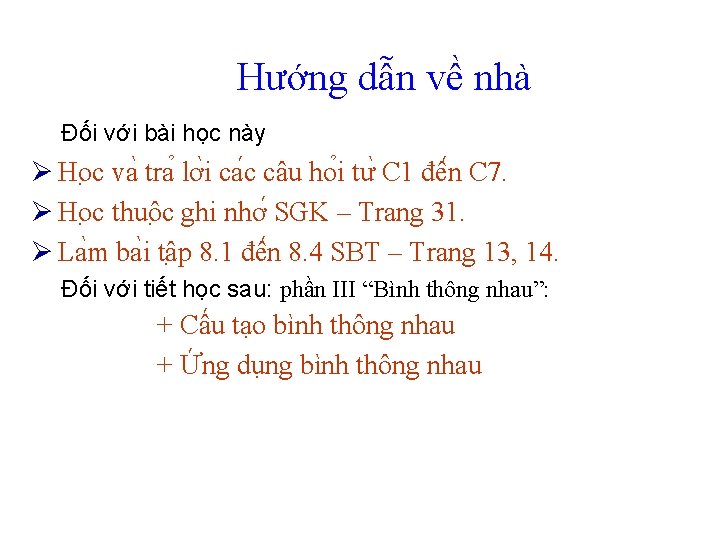 Hướng dẫn về nhà

Đối với bài học này

➢ Học và trả lời các câu hỏi từ C1 đến C7.

➢ Học thuộc ghi nhớ SGK – Trang 31.

➢ Làm bài tập 8.1 đến 8.4 SBT – Trang 13, 14.

Đối với tiết học sau: phần III “Bình thông nhau”:

+ Cấu tạo bình thông nhau

+ Ứng dụng bình thông nhau